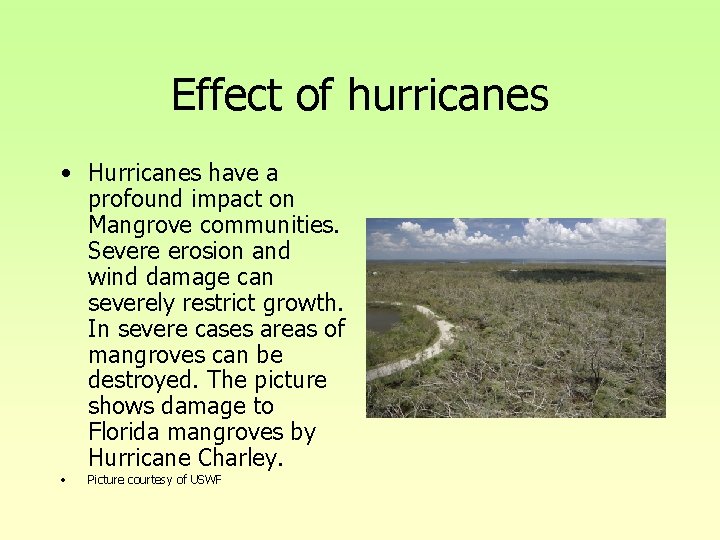 Effect of hurricanes

• Hurricanes have a profound impact on Mangrove communities. Severe erosion and wind damage can severely restrict growth. In severe cases areas of mangroves can be destroyed. The picture shows damage to Florida mangroves by Hurricane Charley.

• Picture courtesy of USWF